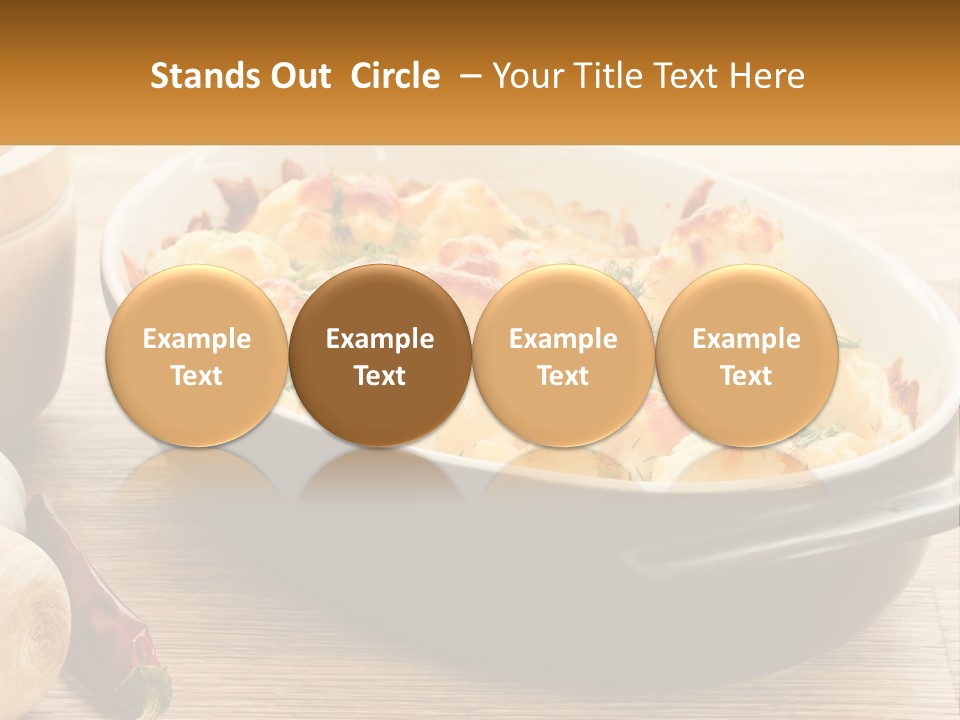 Stands Out  Circle  – Your Title Text Here

Example Text

Example Text

Example Text

Example Text